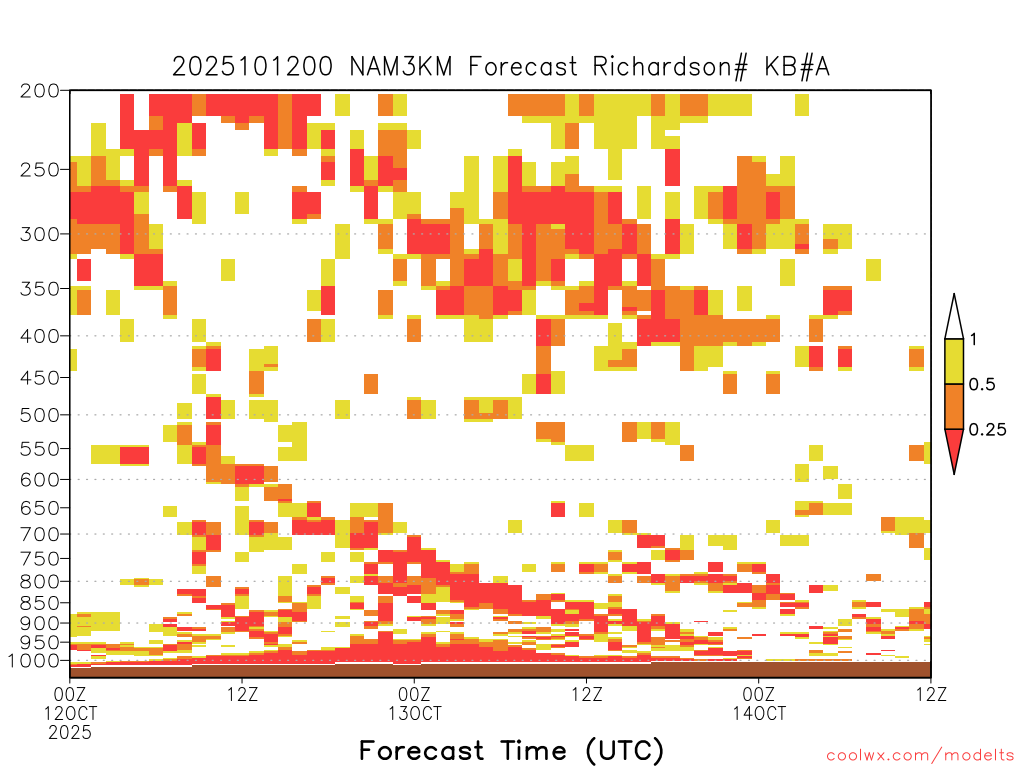 2025101200 NAM3KM Forecast Richardson# KB#A

200
250
300
350
400
450
500
550
600
650
700
750
800
850
900
950
1000

1
0.5
0.25

00Z
12OCT
2025
12Z
00Z
13OCT
12Z
00Z
14OCT
12Z

Forecast Time (UTC)

coolwx.com/modelts